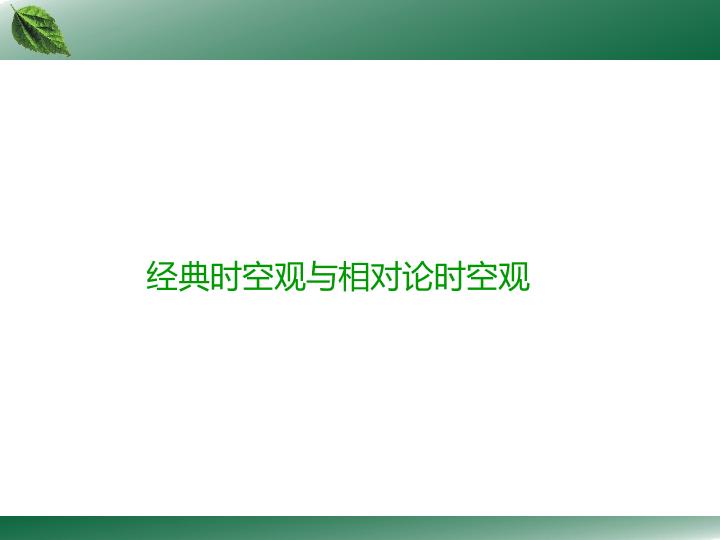 经典时空观与相对论时空观